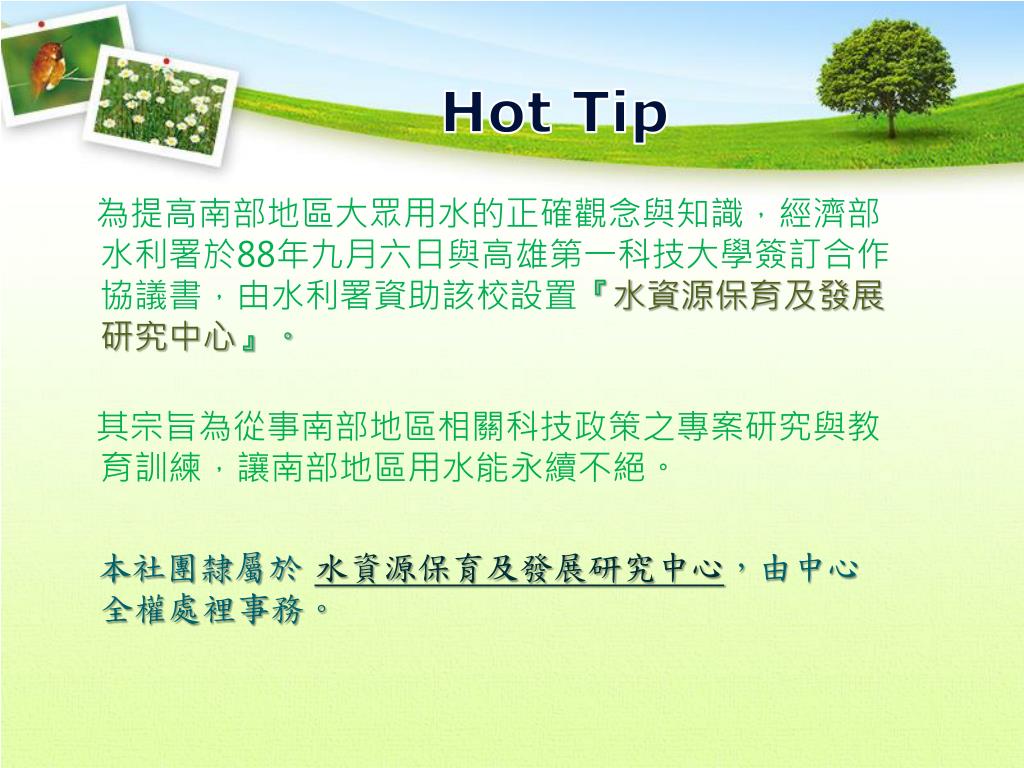 Hot Tip

為提高南部地區大眾用水的正確觀念與知識，經濟部水利署於88年九月六日與高雄第一科技大學簽訂合作協議書，由水利署資助該校設置『水資源保育及發展研究中心』。

其宗旨為從事南部地區相關科技政策之專案研究與教育訓練，讓南部地區用水能永續不絕。

本社團隸屬於 水資源保育及發展研究中心，由中心全權處裡事務。